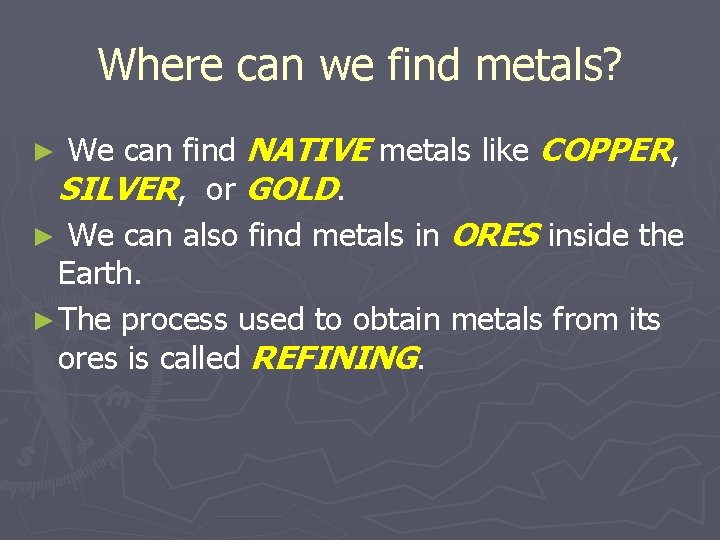 Where can we find metals?

► We can find NATIVE metals like COPPER, SILVER, or GOLD.

► We can also find metals in ORES inside the Earth.

► The process used to obtain metals from its ores is called REFINING.